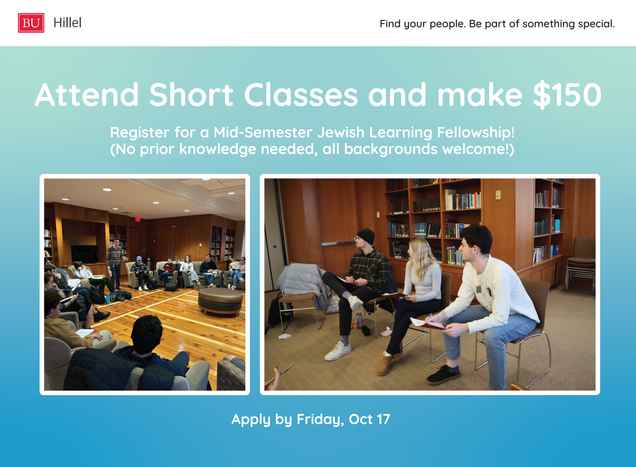 BU Hillel

Find your people. Be part of something special.

Attend Short Classes and make $150

Register for a Mid-Semester Jewish Learning Fellowship!
(No prior knowledge needed, all backgrounds welcome!)

Apply by Friday, Oct 17